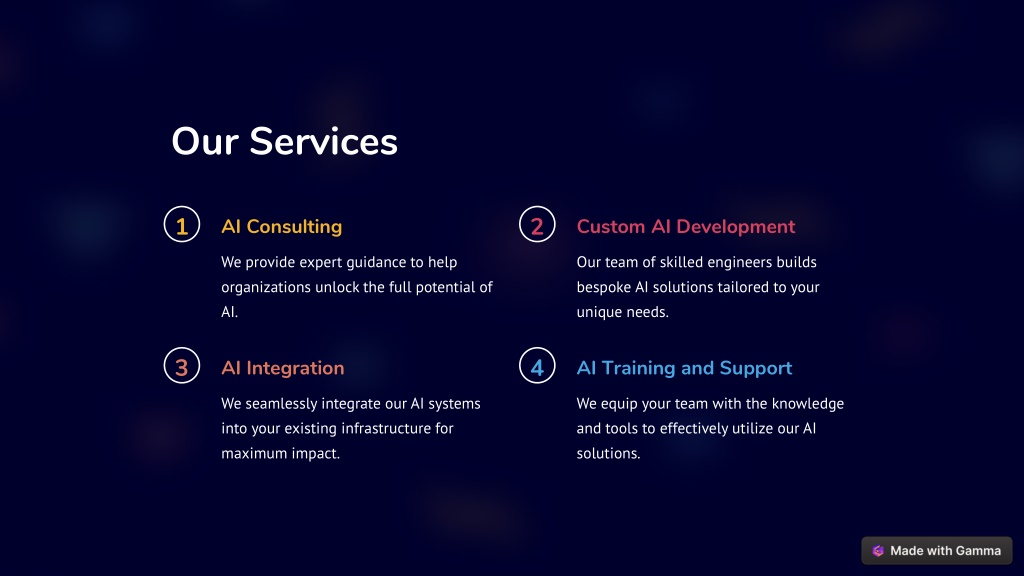 Our Services

1

AI Consulting

We provide expert guidance to help organizations unlock the full potential of AI.

2

Custom AI Development

Our team of skilled engineers builds bespoke AI solutions tailored to your unique needs.

3

AI Integration

We seamlessly integrate our AI systems into your existing infrastructure for maximum impact.

4

AI Training and Support

We equip your team with the knowledge and tools to effectively utilize our AI solutions.

Made with Gamma